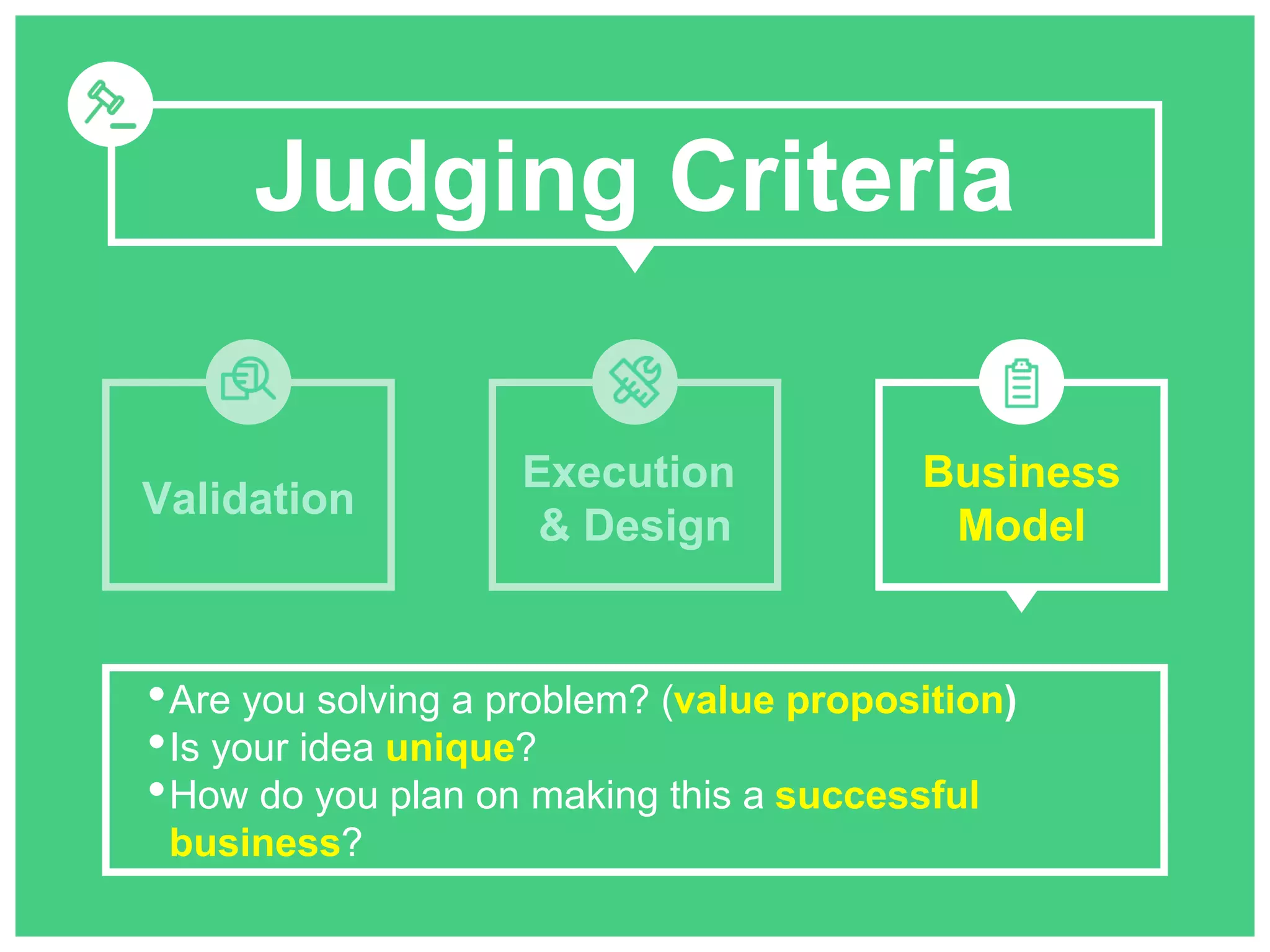 Judging Criteria

Validation

Execution & Design

Business Model

• Are you solving a problem? (value proposition)
• Is your idea unique?
• How do you plan on making this a successful business?